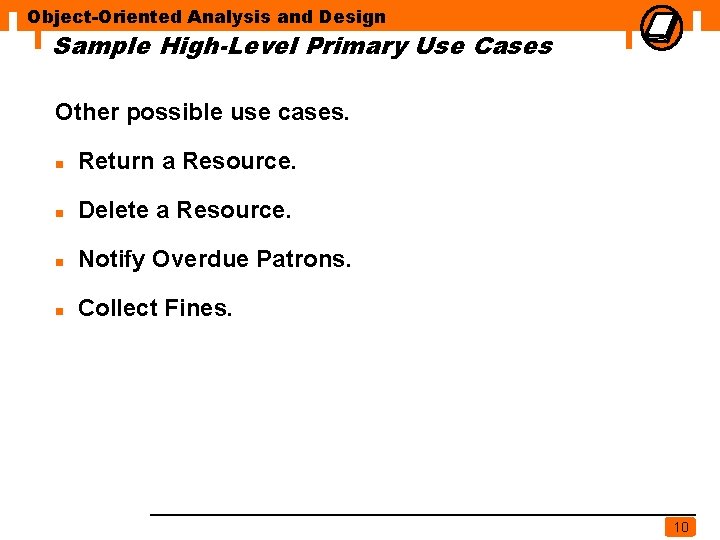 Object-Oriented Analysis and Design
Sample High-Level Primary Use Cases

Other possible use cases.

- Return a Resource.
- Delete a Resource.
- Notify Overdue Patrons.
- Collect Fines.

10